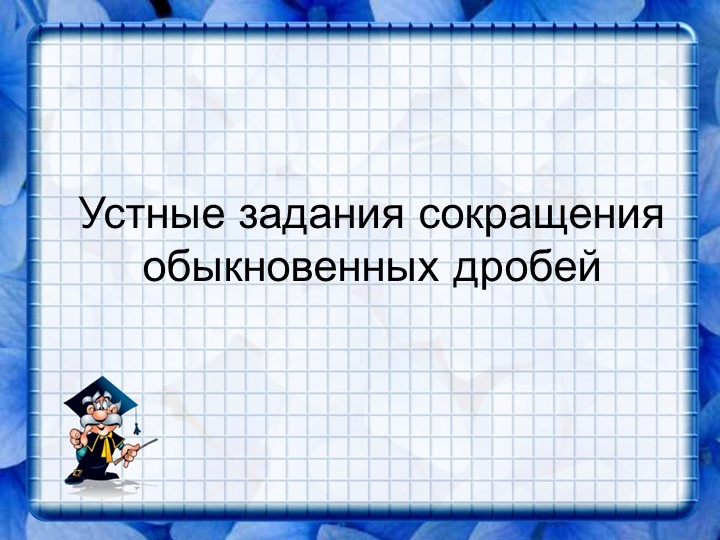 Устные задания сокращения обыкновенных дробей